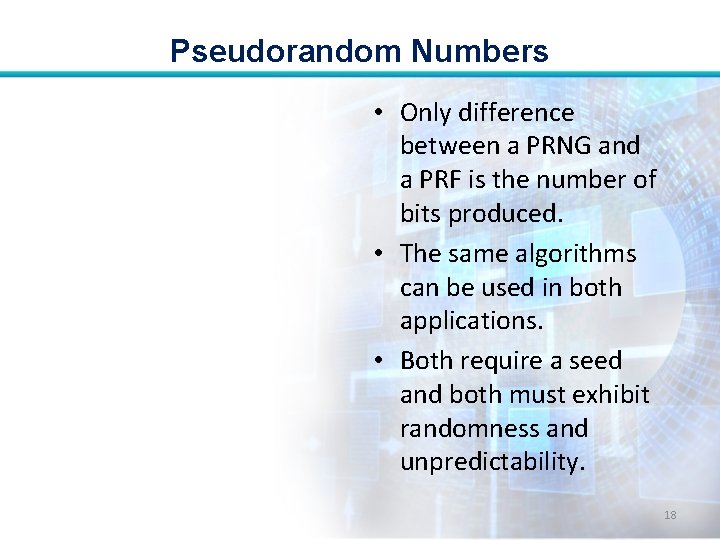 Pseudorandom Numbers

• Only difference between a PRNG and a PRF is the number of bits produced.

• The same algorithms can be used in both applications.

• Both require a seed and both must exhibit randomness and unpredictability.

18